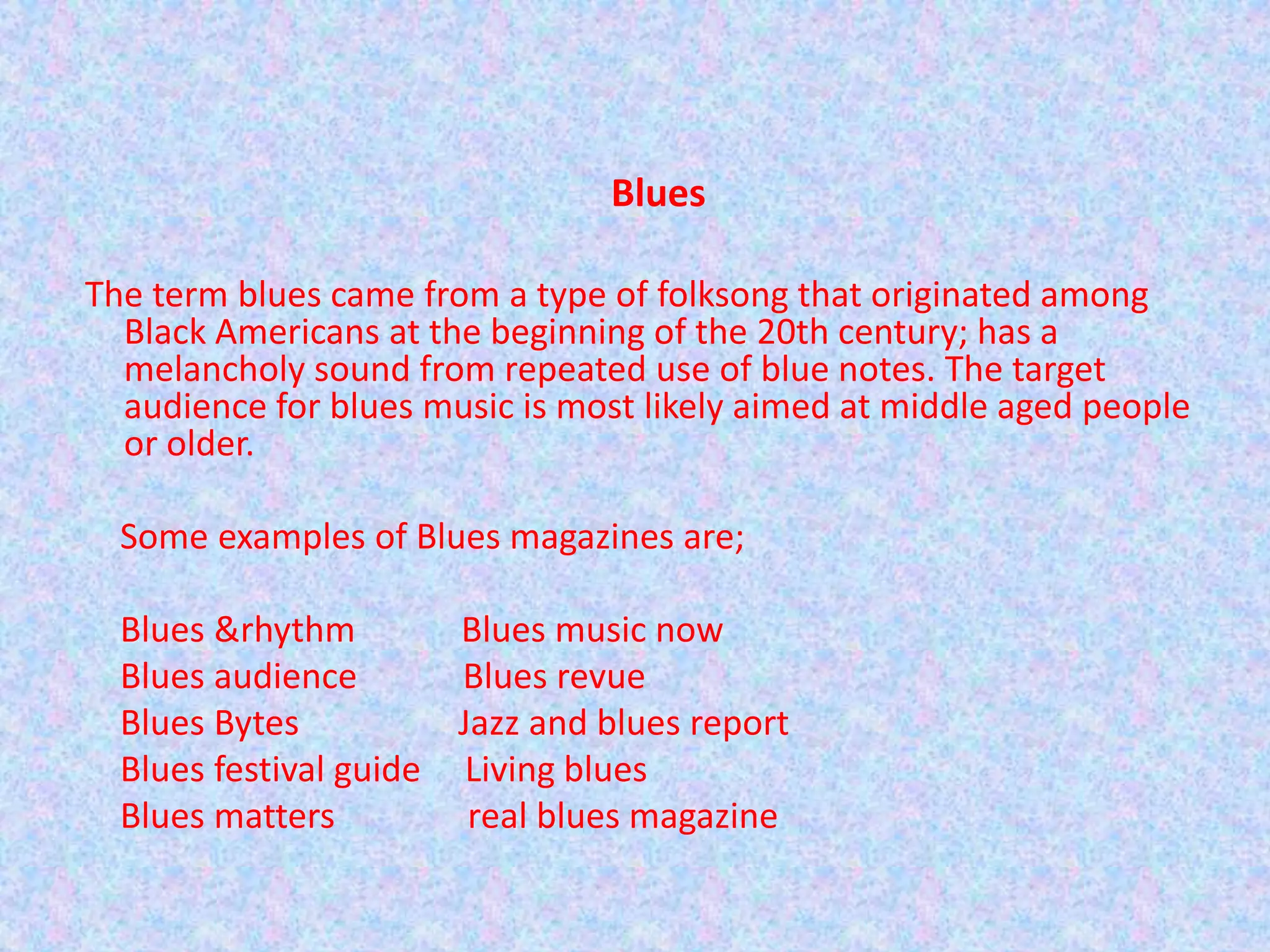 Blues

The term blues came from a type of folksong that originated among Black Americans at the beginning of the 20th century; has a melancholy sound from repeated use of blue notes. The target audience for blues music is most likely aimed at middle aged people or older.

Some examples of Blues magazines are;

Blues &rhythm
Blues audience
Blues Bytes
Blues festival guide
Blues matters

Blues music now
Blues revue
Jazz and blues report
Living blues
real blues magazine